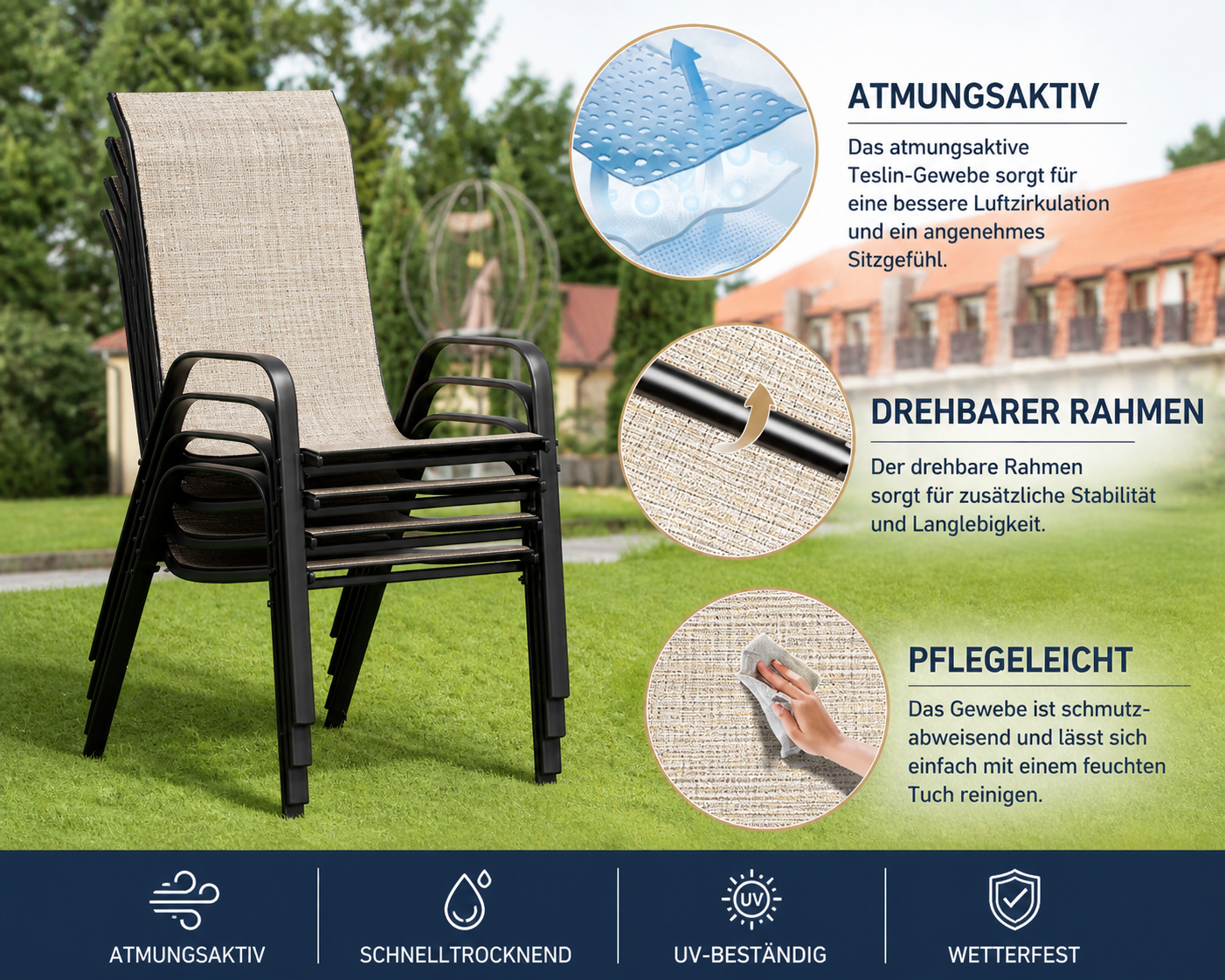 ATMUNGSAKTIV

Das atmungsaktive Teslin-Gewebe sorgt für eine bessere Luftzirkulation und ein angenehmes Sitzgefühl.

DREHBARER RAHMEN

Der drehbare Rahmen sorgt für zusätzliche Stabilität und Langlebigkeit.

PFLEGELEICHT

Das Gewebe ist schmutzabweisend und lässt sich einfach mit einem feuchten Tuch reinigen.

UV

ATMUNGSAKTIV

SCHNELLTROCKNEND

UV-BESTÄNDIG

WETTERFEST